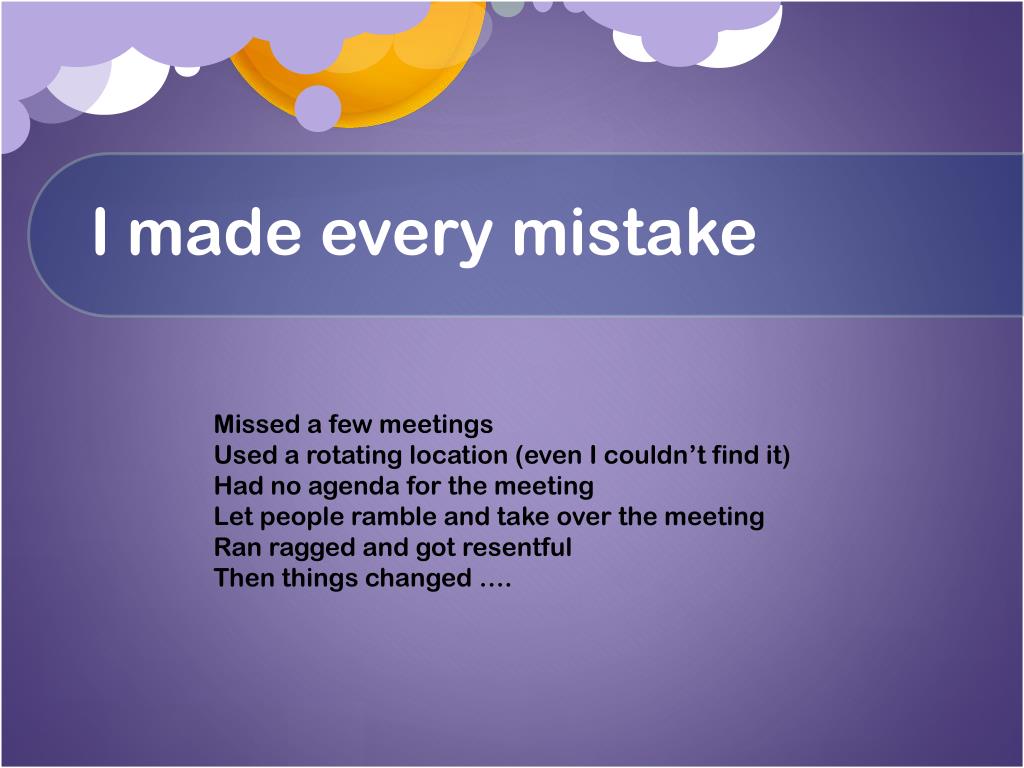 I made every mistake

Missed a few meetings
Used a rotating location (even I couldn’t find it)
Had no agenda for the meeting
Let people ramble and take over the meeting
Ran ragged and got resentful
Then things changed ….